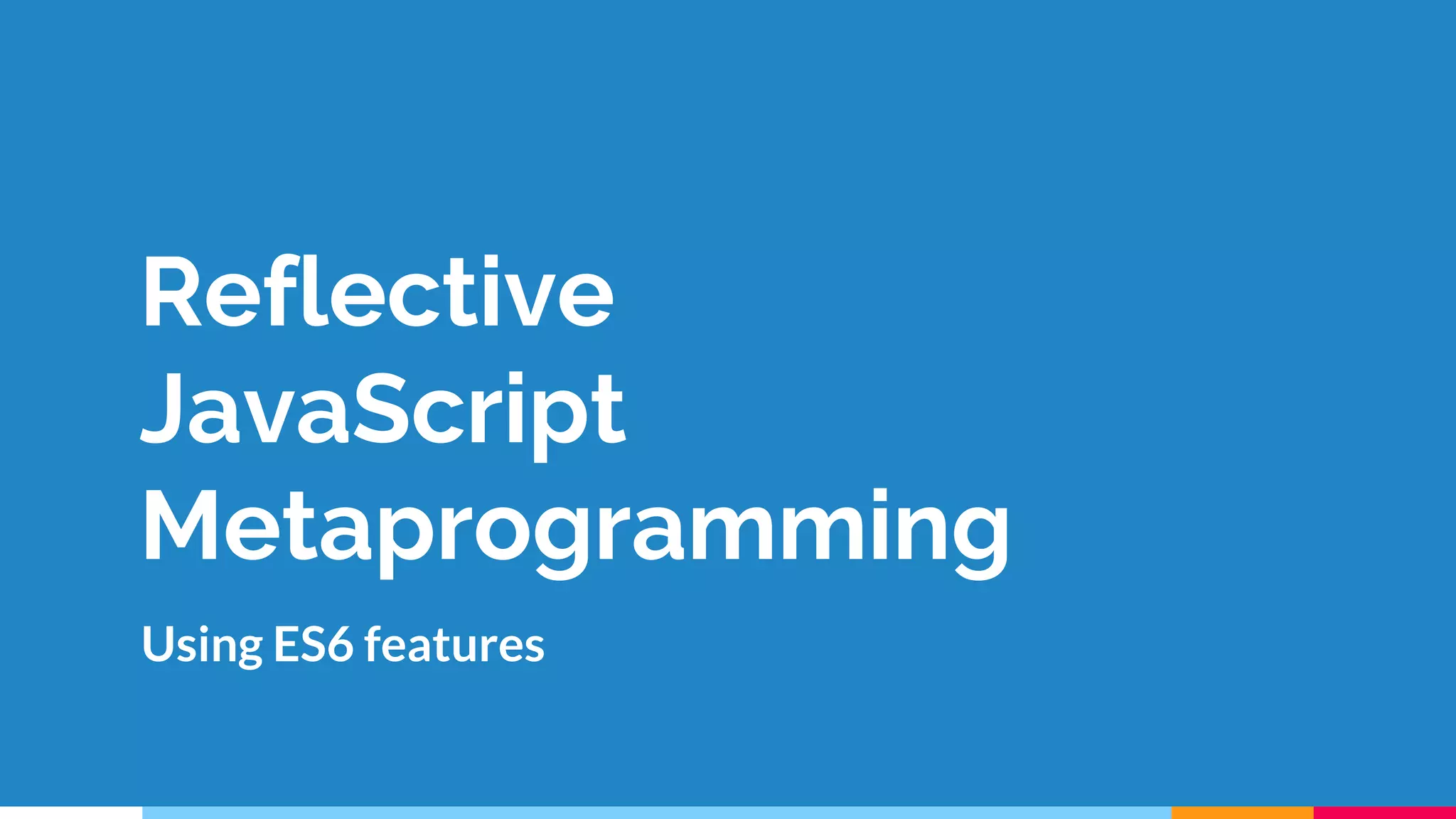 Reflective JavaScript Metaprogramming

Using ES6 features